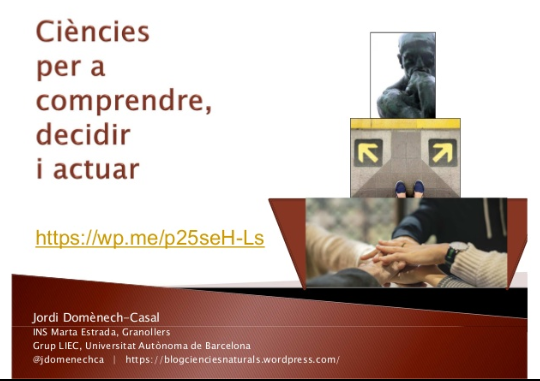 Ciències per a comprendre, decidir i actuar

https://wp.me/p25seH-Ls

Jordi Domènech-Casal
INS Marta Estrada, Granollers
Grup LIEC, Universitat Autònoma de Barcelona
@jdomenechca | https://blogcienciesnaturals.wordpress.com/